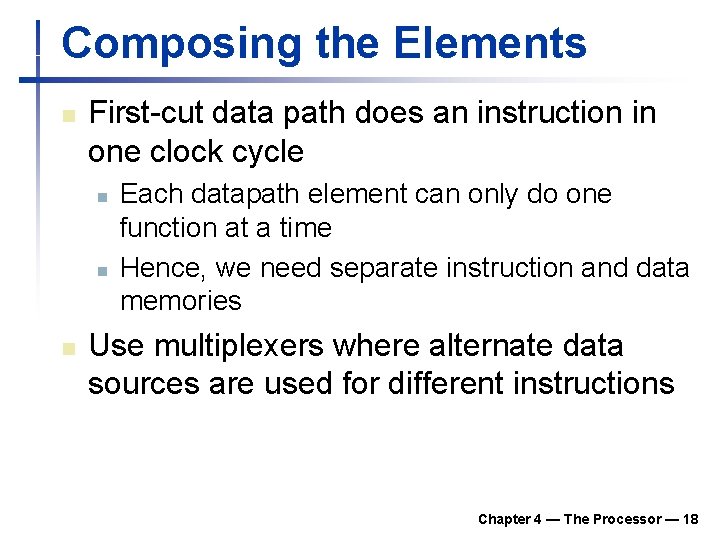 Composing the Elements

First-cut data path does an instruction in one clock cycle

Each datapath element can only do one function at a time

Hence, we need separate instruction and data memories

Use multiplexers where alternate data sources are used for different instructions

Chapter 4 — The Processor — 18